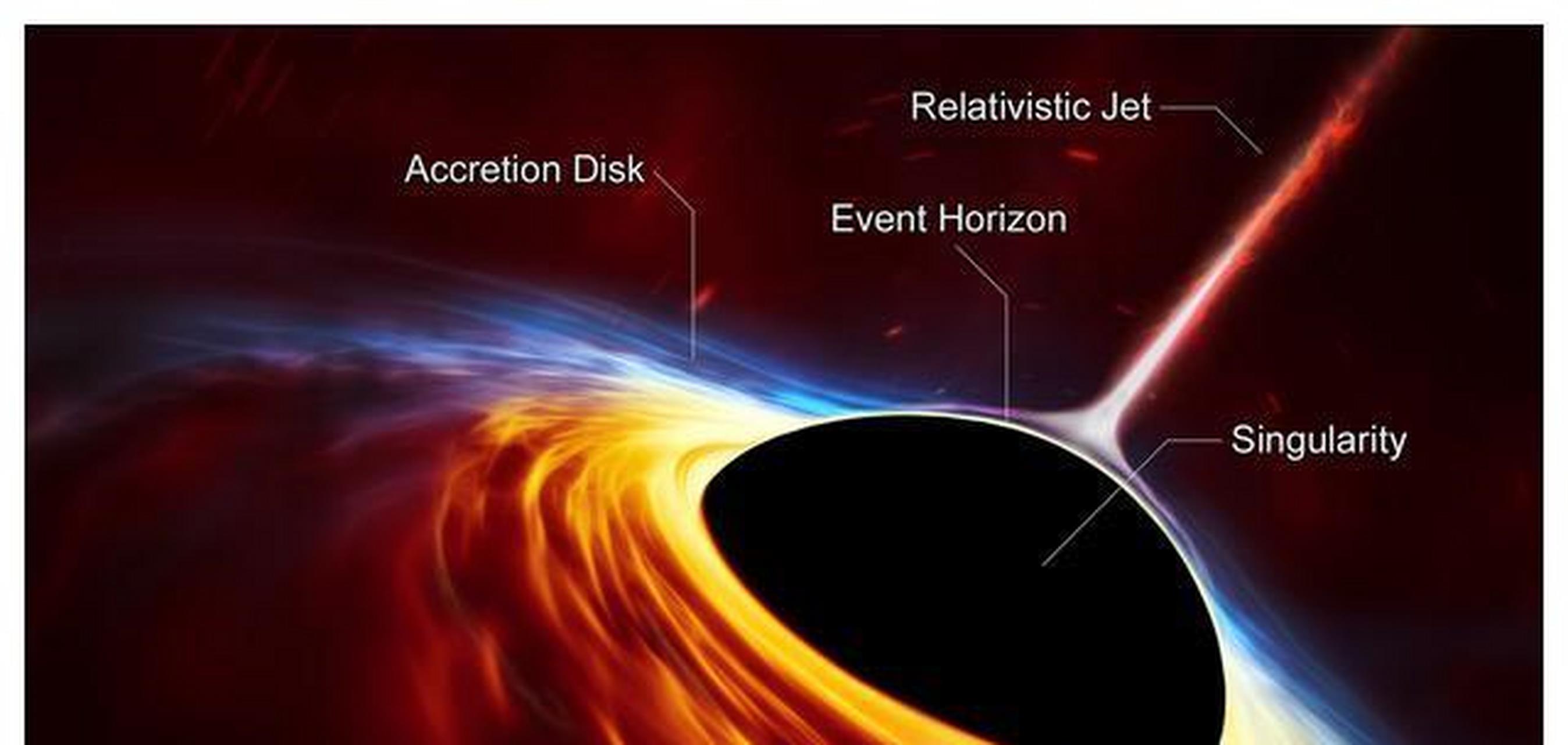 Relativistic Jet

Accretion Disk

Event Horizon

Singularity